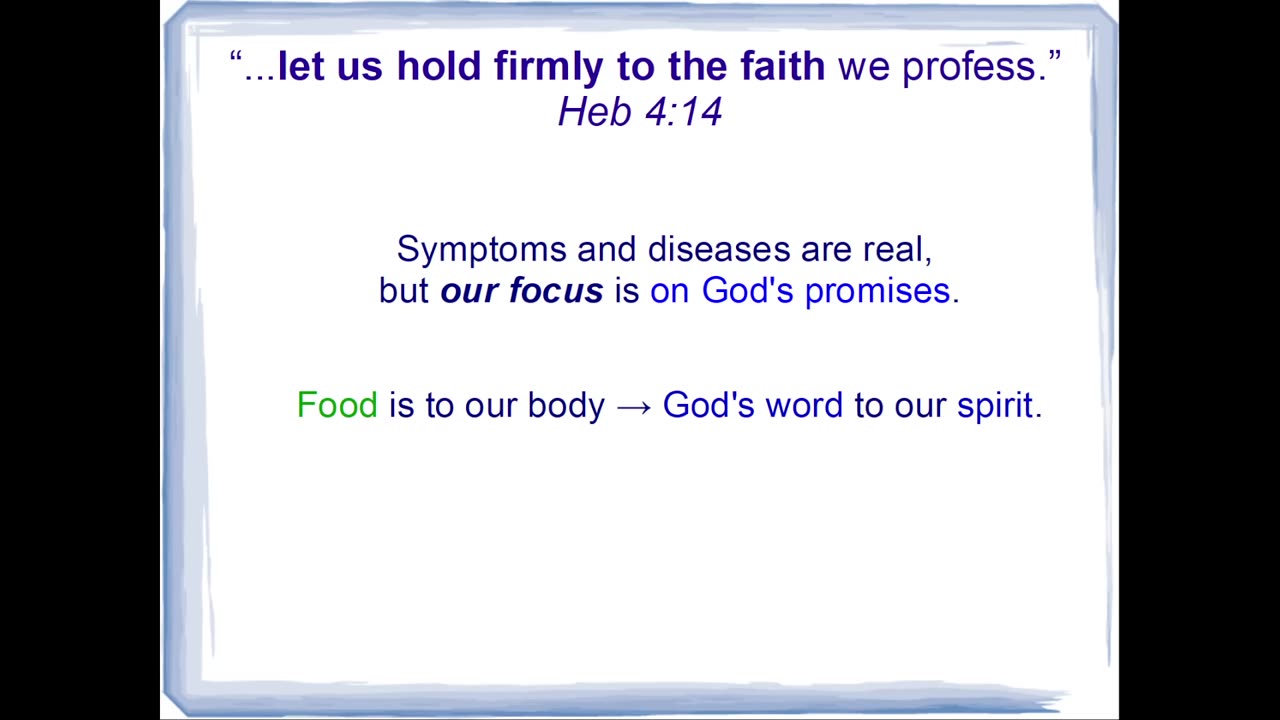 “...let us hold firmly to the faith we profess.”
Heb 4:14

Symptoms and diseases are real, but our focus is on God's promises.

Food is to our body → God's word to our spirit.